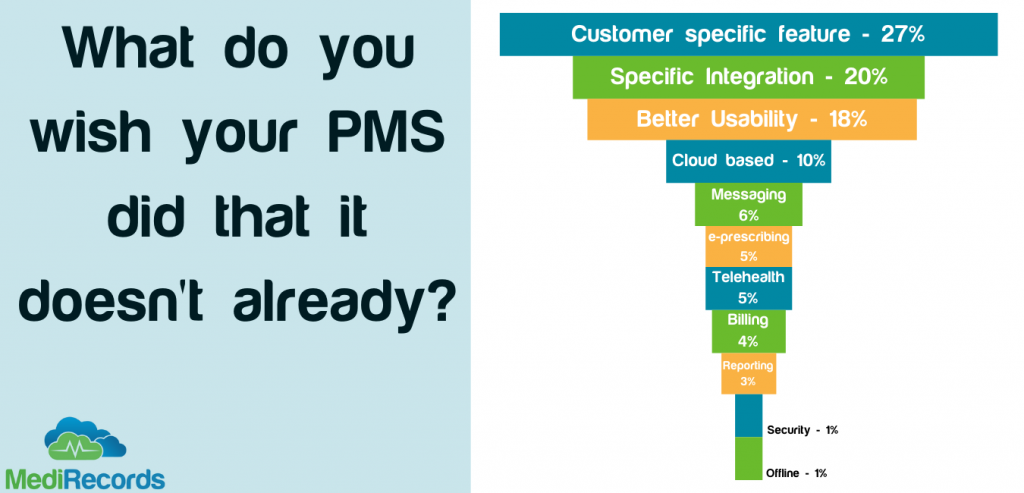 What do you wish your PMS did that it doesn't already?

MediRecords

Customer specific feature - 27%

Specific Integration - 20%

Better Usability - 18%

Cloud based - 10%

Messaging
6%

e-prescribing
5%

Telehealth
5%

Billing
4%

Reporting
3%

Security - 1%

Offline - 1%